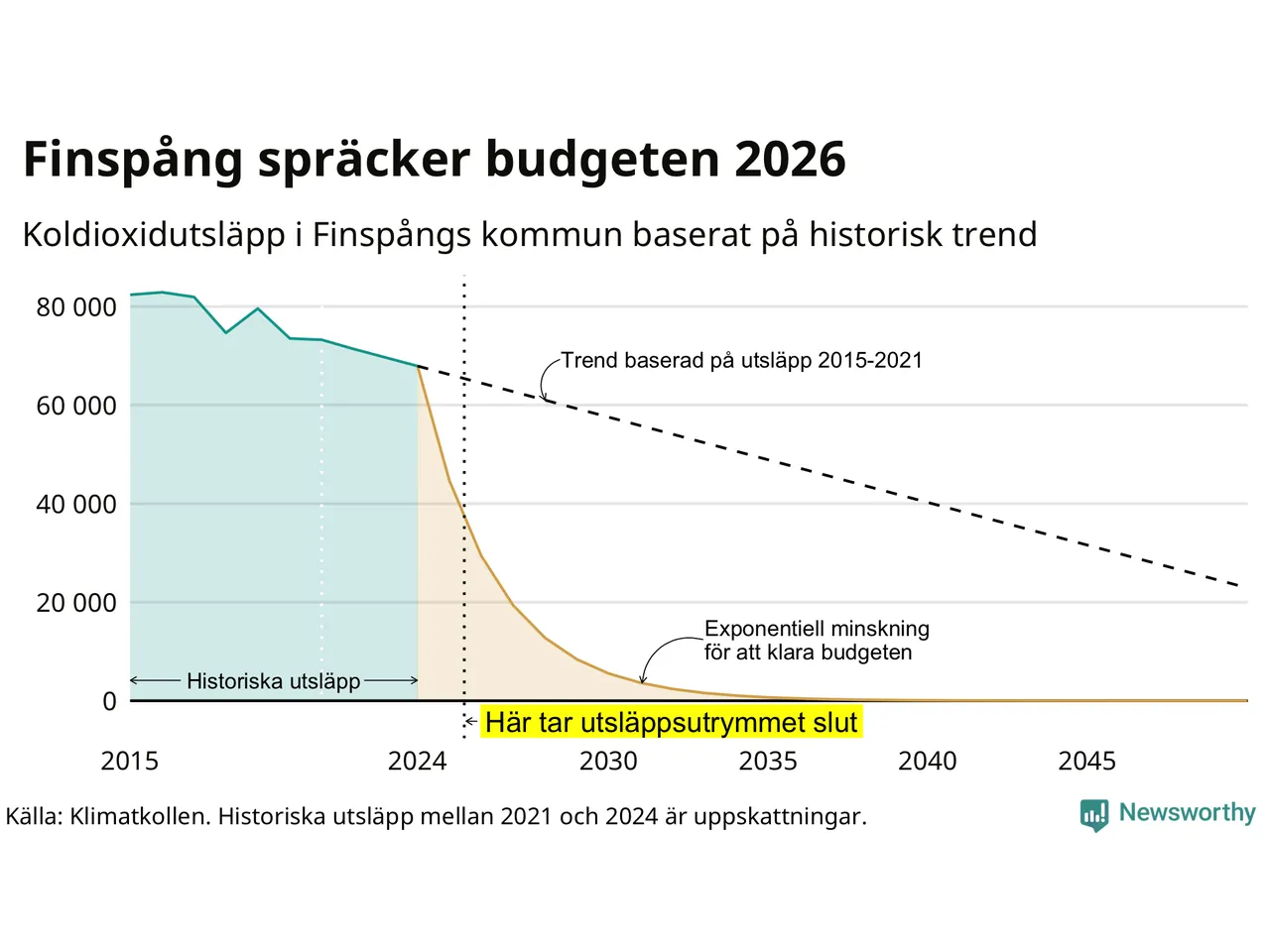 Finspång spräcker budgeten 2026

Koldioxidutsläpp i Finspångs kommun baserat på historisk trend

80 000
60 000
40 000
20 000
0

Trend baserad på utsläpp 2015-2021

Exponentiell minskning för att klara budgeten

Historiska utsläpp

Här tar utsläppsutrymmet slut

2015
2024
2030
2035
2040
2045

Källa: Klimatkollen. Historiska utsläpp mellan 2021 och 2024 är uppskattningar.

Newsworthy